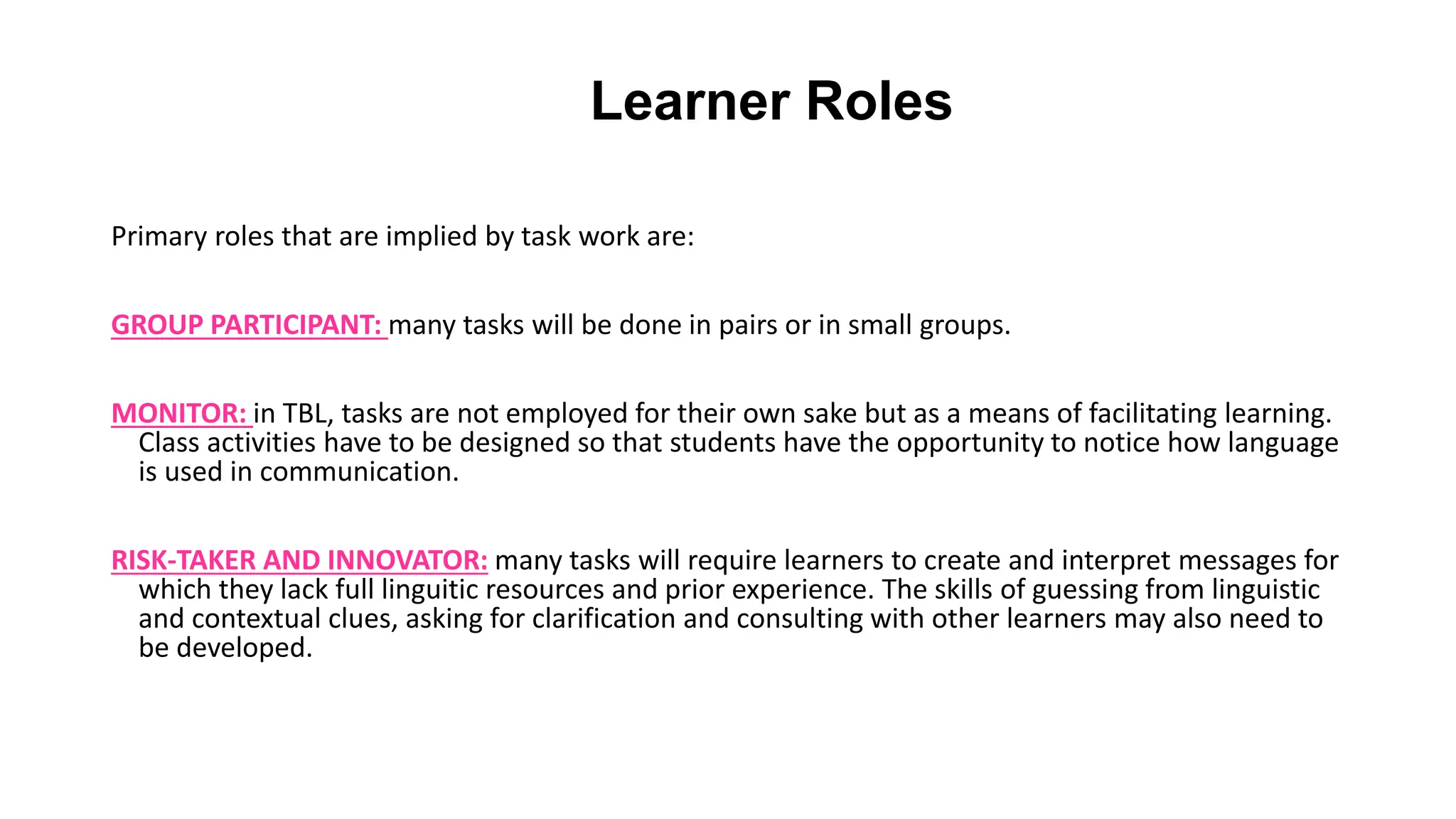 Learner Roles

Primary roles that are implied by task work are:

GROUP PARTICIPANT: many tasks will be done in pairs or in small groups.

MONITOR: in TBL, tasks are not employed for their own sake but as a means of facilitating learning. Class activities have to be designed so that students have the opportunity to notice how language is used in communication.

RISK-TAKER AND INNOVATOR: many tasks will require learners to create and interpret messages for which they lack full linguitic resources and prior experience. The skills of guessing from linguistic and contextual clues, asking for clarification and consulting with other learners may also need to be developed.